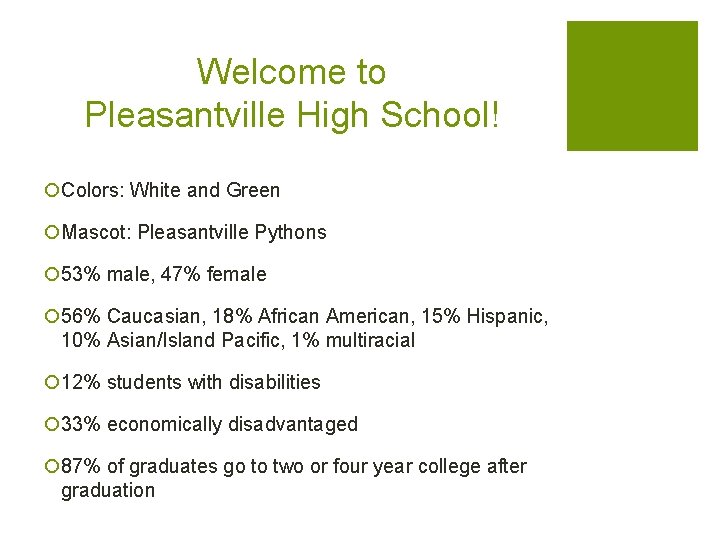 Welcome to Pleasantville High School!

Colors: White and Green

Mascot: Pleasantville Pythons

53% male, 47% female

56% Caucasian, 18% African American, 15% Hispanic, 10% Asian/Island Pacific, 1% multiracial

12% students with disabilities

33% economically disadvantaged

87% of graduates go to two or four year college after graduation